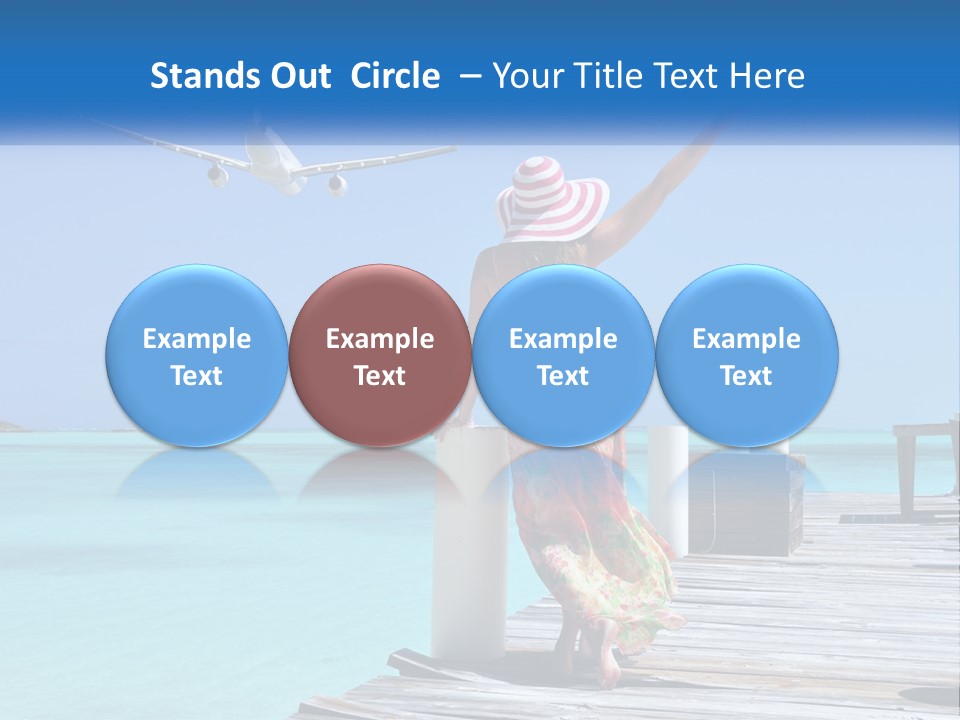 Stands Out Circle – Your Title Text Here

Example Text

Example Text

Example Text

Example Text